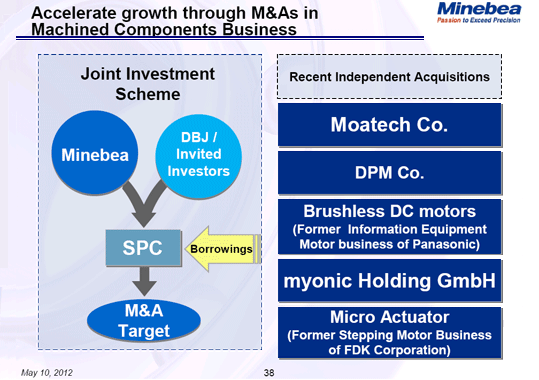 Accelerate growth through M&As in Machined Components Business

Minebea
Passion to Exceed Precision

Joint Investment Scheme

Minebea

DBJ / Invited Investors

SPC

Borrowings

M&A Target

Recent Independent Acquisitions

Moatech Co.

DPM Co.

Brushless DC motors (Former Information Equipment Motor business of Panasonic)

myonic Holding GmbH

Micro Actuator (Former Stepping Motor Business of FDK Corporation)

May 10, 2012

38